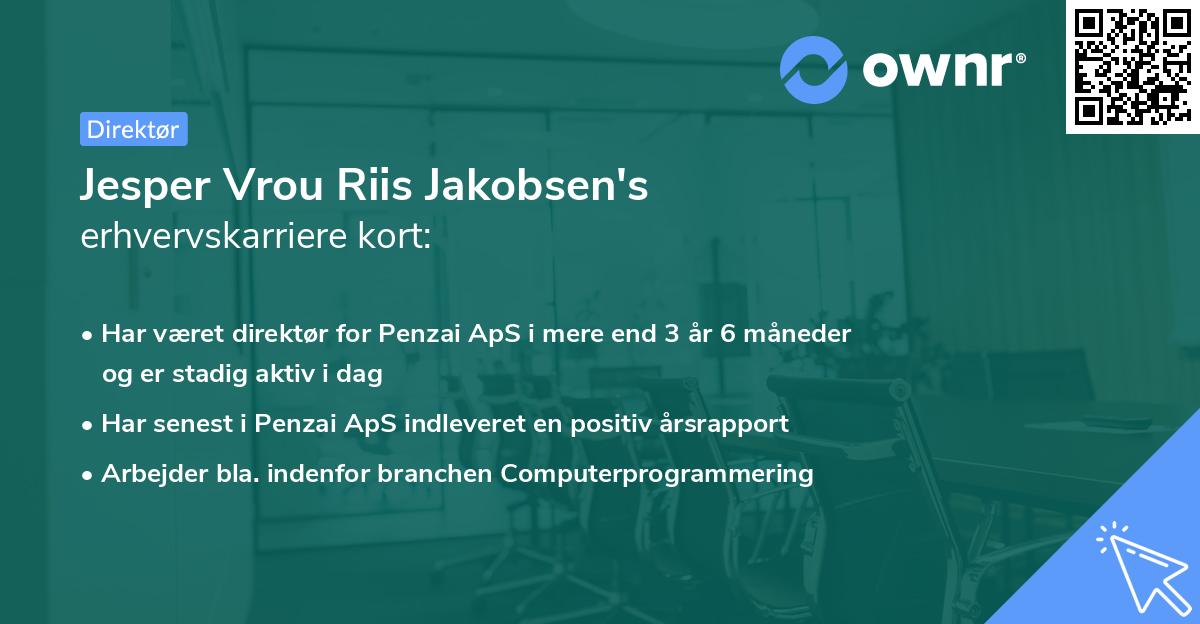 ownr®

Direktør

Jesper Vrou Riis Jakobsen's
erhvervskarriere kort:

• Har været direktør for Penzai ApS i mere end 3 år 6 måneder og er stadig aktiv i dag
• Har senest i Penzai ApS indleveret en positiv årsrapport
• Arbejder bla. indenfor branchen Computerprogrammering